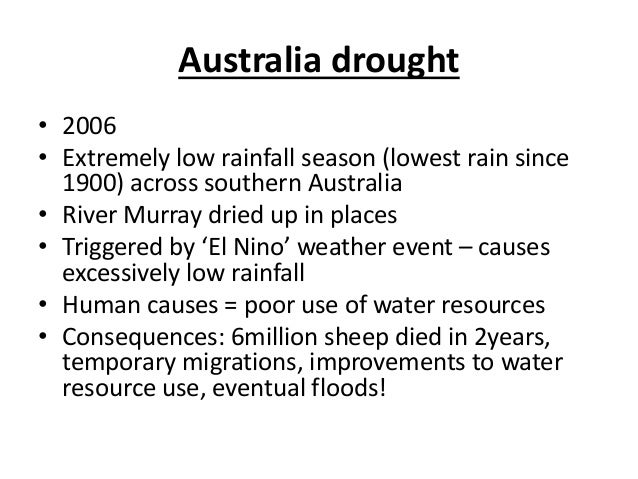 Australia drought

• 2006
• Extremely low rainfall season (lowest rain since 1900) across southern Australia
• River Murray dried up in places
• Triggered by ‘El Nino’ weather event – causes excessively low rainfall
• Human causes = poor use of water resources
• Consequences: 6million sheep died in 2years, temporary migrations, improvements to water resource use, eventual floods!